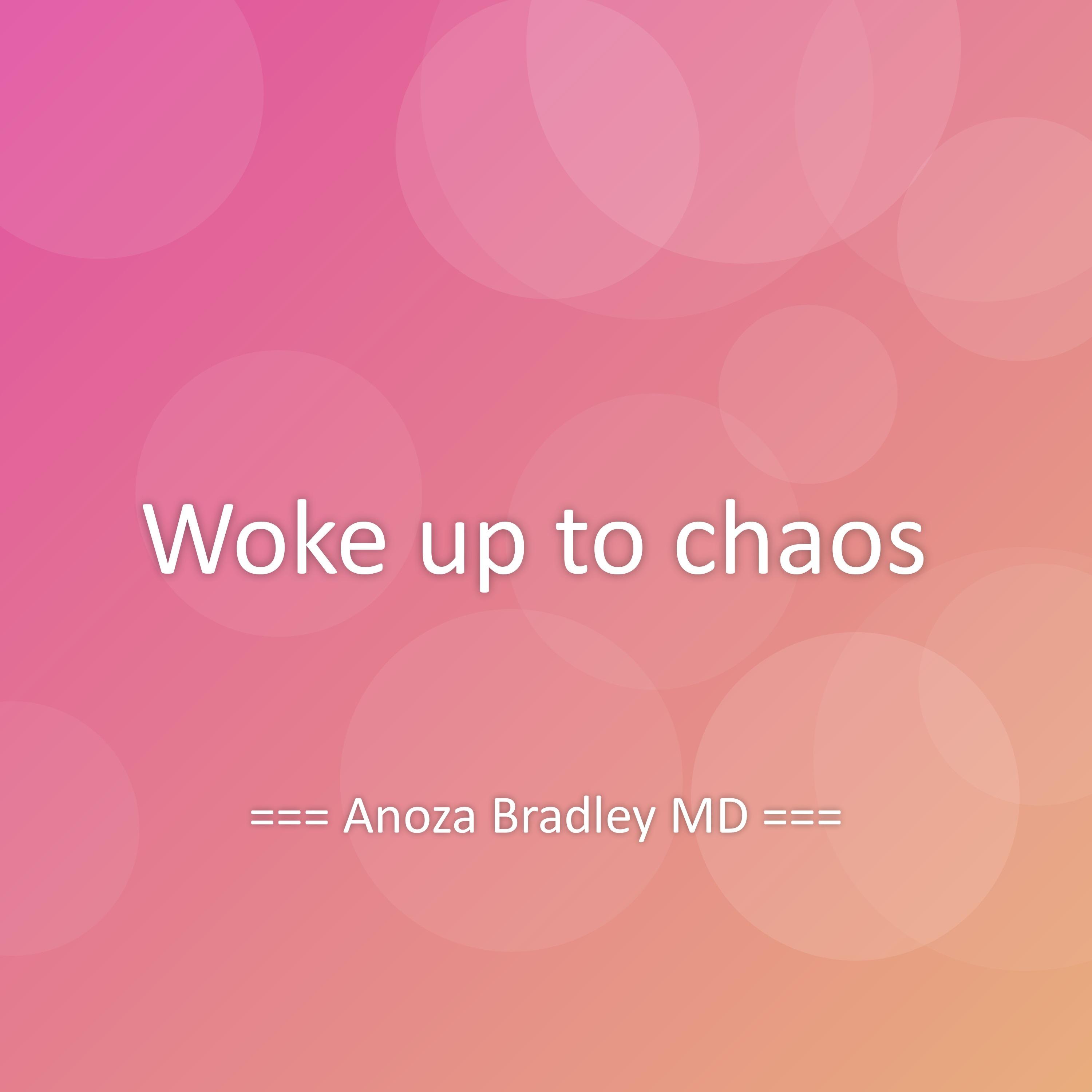 Woke up to chaos

=== Anoza Bradley MD ===